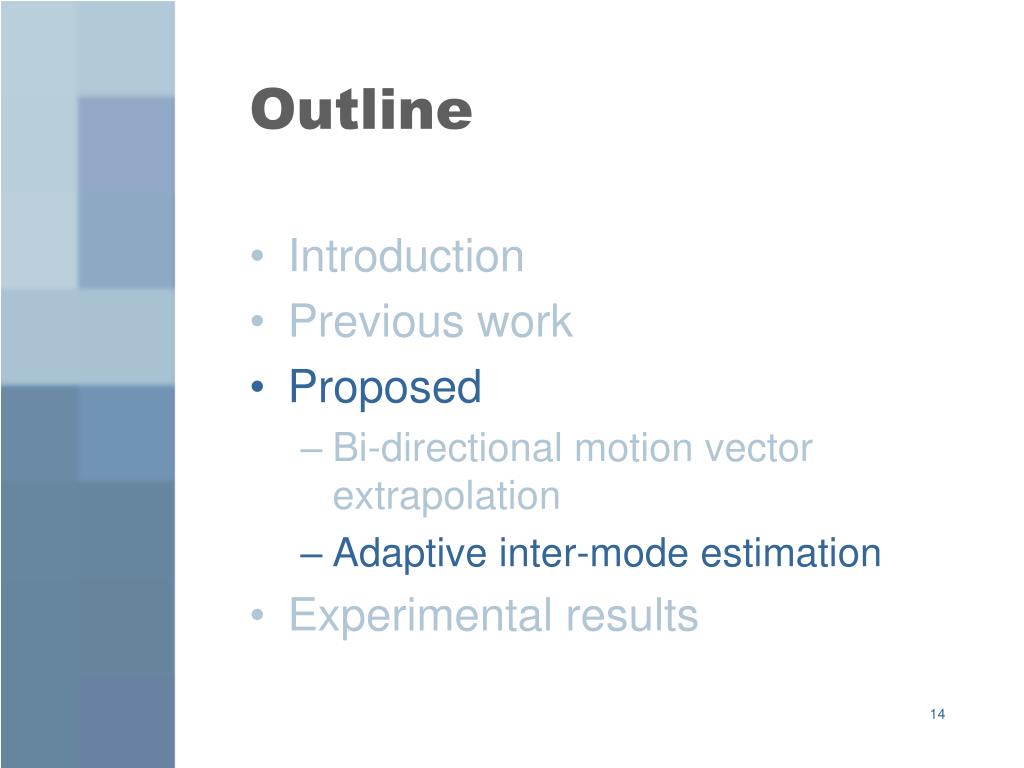 Outline

• Introduction
• Previous work
• Proposed
– Bi-directional motion vector extrapolation
– Adaptive inter-mode estimation
• Experimental results

14